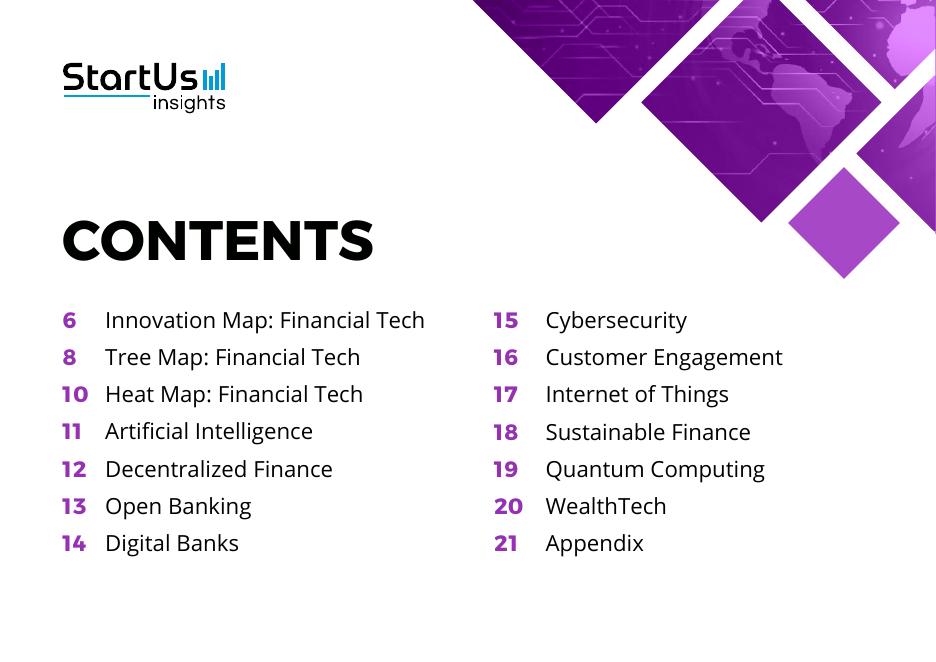 StartUs insights

CONTENTS

6 Innovation Map: Financial Tech
8 Tree Map: Financial Tech
10 Heat Map: Financial Tech
11 Artificial Intelligence
12 Decentralized Finance
13 Open Banking
14 Digital Banks

15 Cybersecurity
16 Customer Engagement
17 Internet of Things
18 Sustainable Finance
19 Quantum Computing
20 WealthTech
21 Appendix